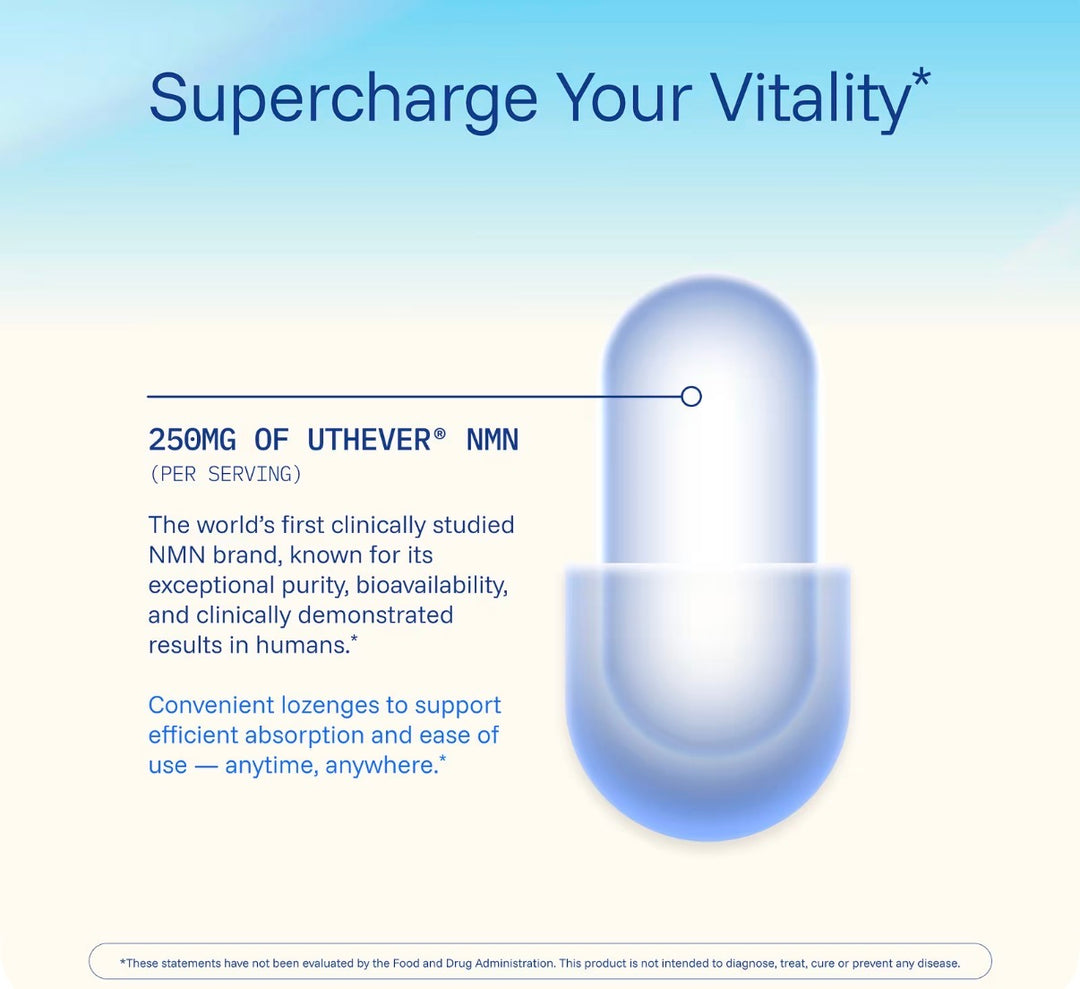 Supercharge Your Vitality*

250MG OF UTHEVER® NMN
(PER SERVING)

The world's first clinically studied NMN brand, known for its exceptional purity, bioavailability, and clinically demonstrated results in humans.*

Convenient lozenges to support efficient absorption and ease of use — anytime, anywhere.*

*These statements have not been evaluated by the Food and Drug Administration. This product is not intended to diagnose, treat, cure or prevent any disease.